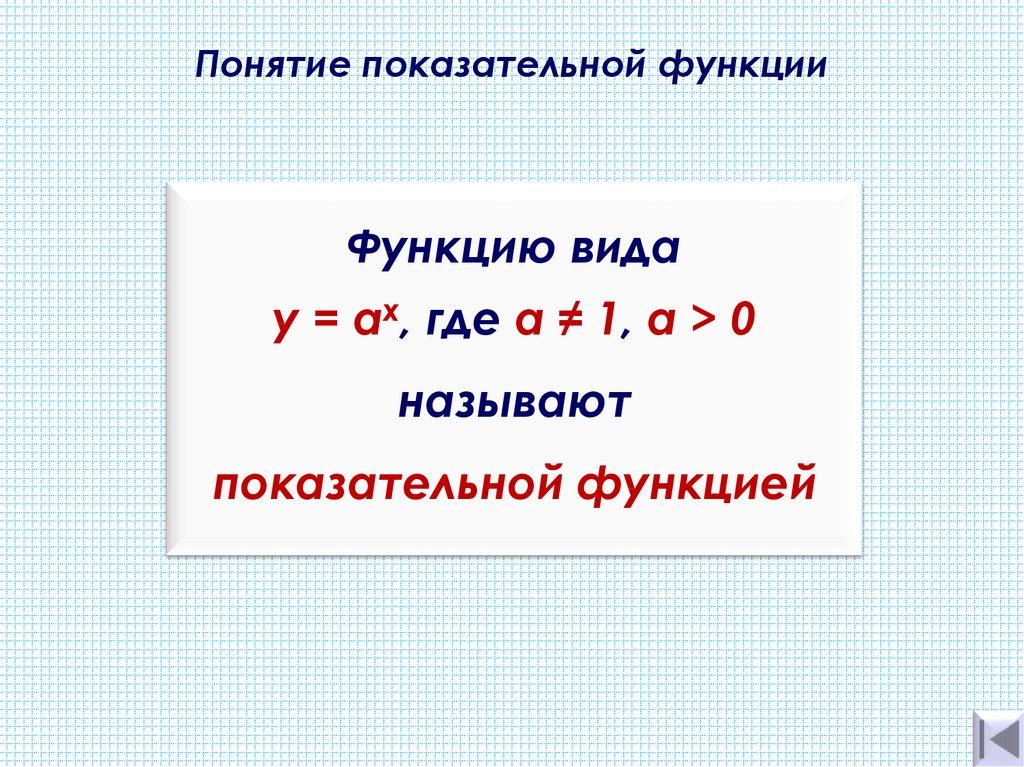 Понятие показательной функции

Функцию вида

$y = a^x$, где $a \neq 1$, $a > 0$

называют

показательной функцией